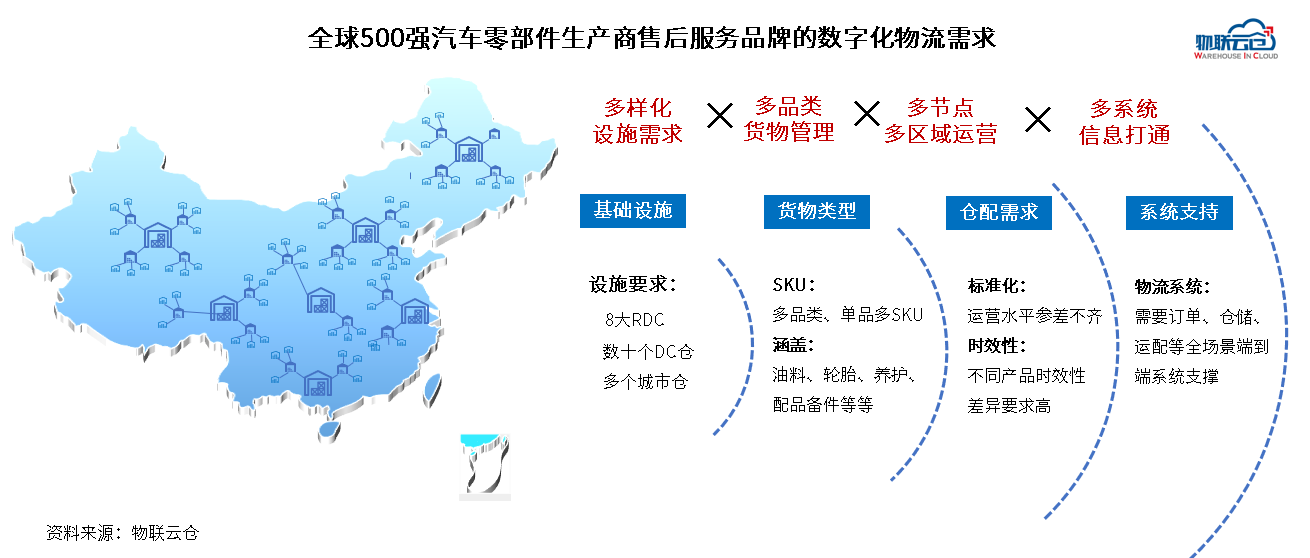 全球500强汽车零部件生产商售后服务品牌的数字化物流需求

物联云仓
WAREHOUSE IN CLOUD

多样化
设施需求

×

多品类
货物管理

×

多节点
多区域运营

×

多系统
信息打通

基础设施

设施要求：
8大RDC
数十个DC仓
多个城市仓

货物类型

SKU：
多品类、单品多SKU
涵盖：
油料、轮胎、养护、配品备件等等

仓配需求

标准化：
运营水平参差不齐
时效性：
不同产品时效性差异要求高

系统支持

物流系统：
需要订单、仓储、运配等全场景端到端系统支撑

资料来源：物联云仓